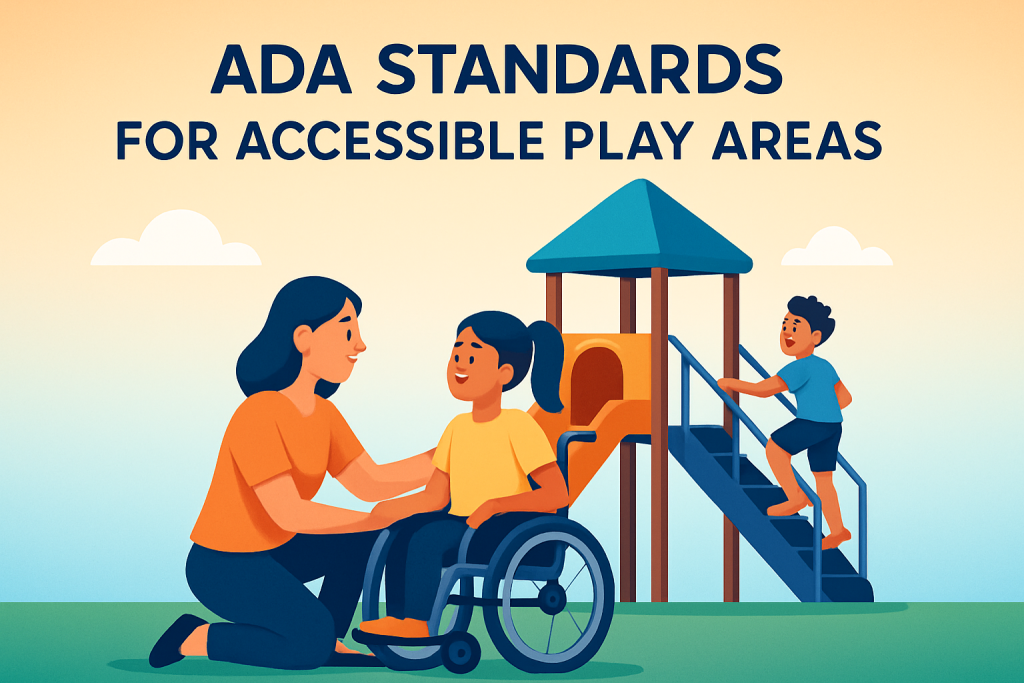 ADA STANDARDS
FOR ACCESSIBLE PLAY AREAS